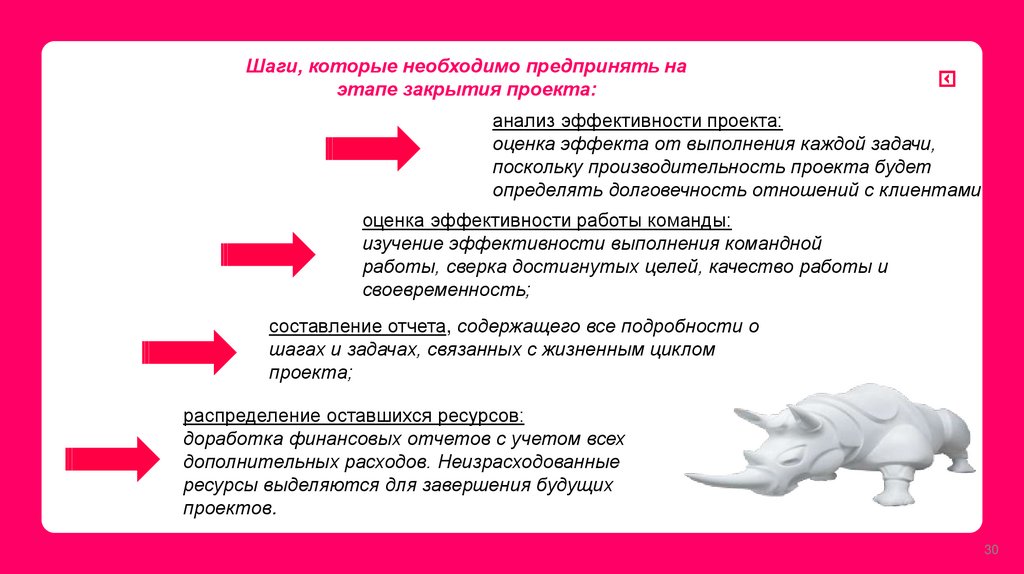 Шаги, которые необходимо предпринять на этапе закрытия проекта:

анализ эффективности проекта: оценка эффекта от выполнения каждой задачи, поскольку производительность проекта будет определять долговечность отношений с клиентами

оценка эффективности работы команды: изучение эффективности выполнения командной работы, сверка достигнутых целей, качество работы и своевременность;

составление отчета, содержащего все подробности о шагах и задачах, связанных с жизненным циклом проекта;

распределение оставшихся ресурсов: доработка финансовых отчетов с учетом всех дополнительных расходов. Неизрасходованные ресурсы выделяются для завершения будущих проектов.

30